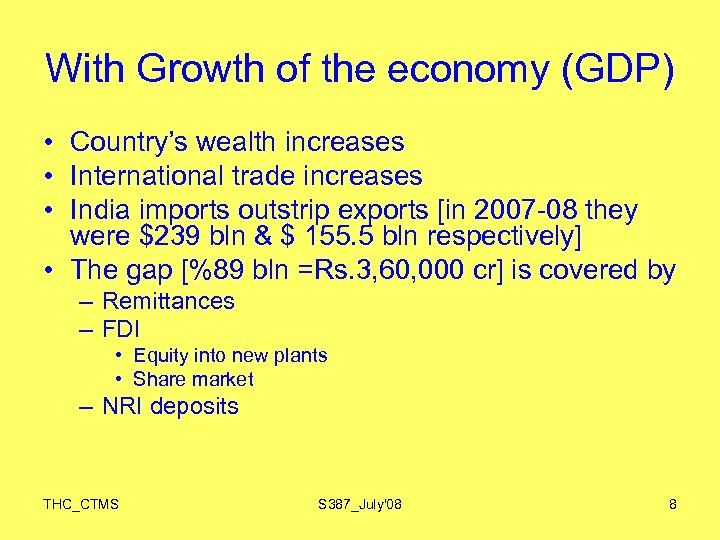 With Growth of the economy (GDP)

• Country's wealth increases
• International trade increases
• India imports outstrip exports [in 2007-08 they were \$239 bln & \$ 155.5 bln respectively]
• The gap [%89 bln =Rs.3,60,000 cr] is covered by
  – Remittances
  – FDI
    • Equity into new plants
    • Share market
  – NRI deposits

THC_CTMS S387_July'08 8